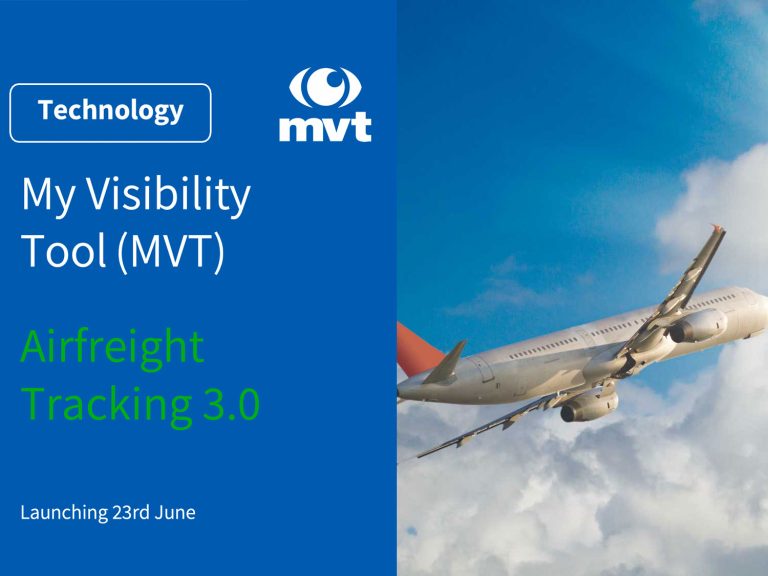 Technology

mvt

My Visibility Tool (MVT)

Airfreight Tracking 3.0

Launching 23rd June